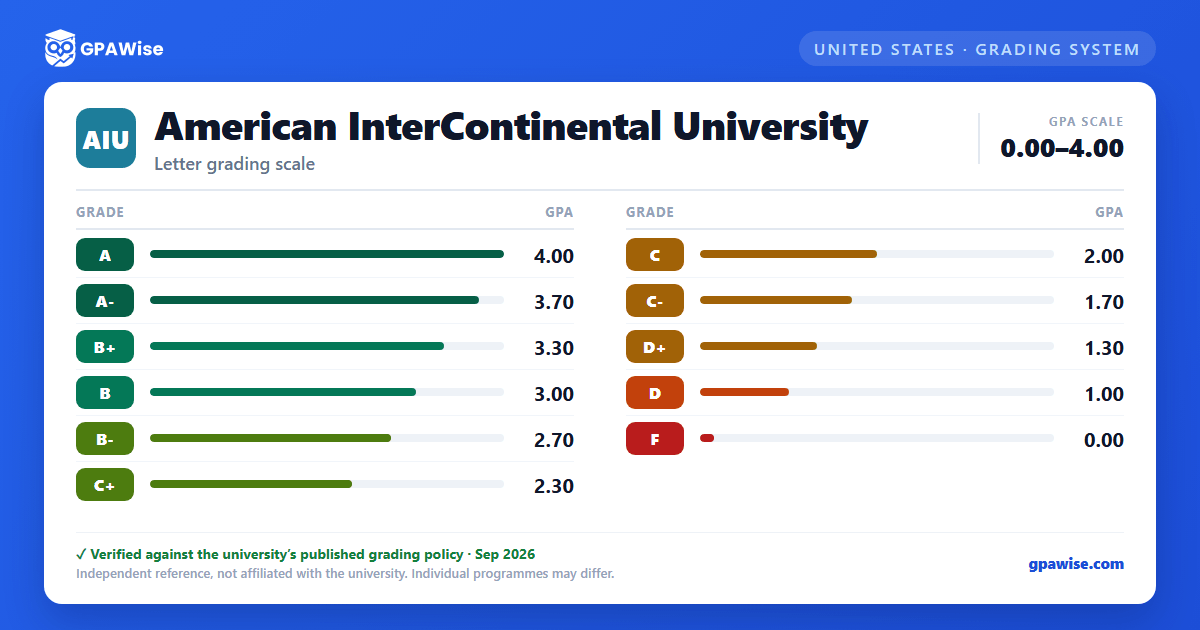 GPAWise

UNITED STATES · GRADING SYSTEM

AIU

American InterContinental University

Letter grading scale

GPA SCALE
0.00–4.00

| GRADE | GPA |
|---|---|
| A | 4.00 |
| A- | 3.70 |
| B+ | 3.30 |
| B | 3.00 |
| B- | 2.70 |
| C+ | 2.30 |

| GRADE | GPA |
|---|---|
| C | 2.00 |
| C- | 1.70 |
| D+ | 1.30 |
| D | 1.00 |
| F | 0.00 |

✓ Verified against the university's published grading policy · Sep 2026

Independent reference, not affiliated with the university. Individual programmes may differ.

gpawise.com